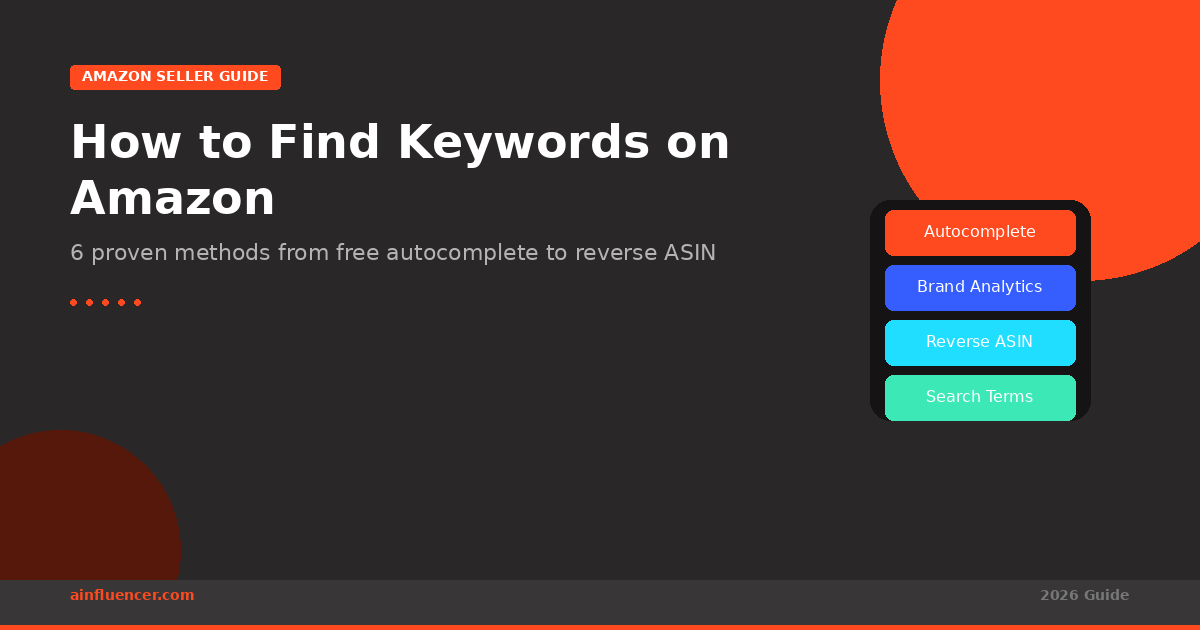 AMAZON SELLER GUIDE

How to Find Keywords on Amazon

6 proven methods from free autocomplete to reverse ASIN

Autocomplete

Brand Analytics

Reverse ASIN

Search Terms

ainfluencer.com

2026 Guide